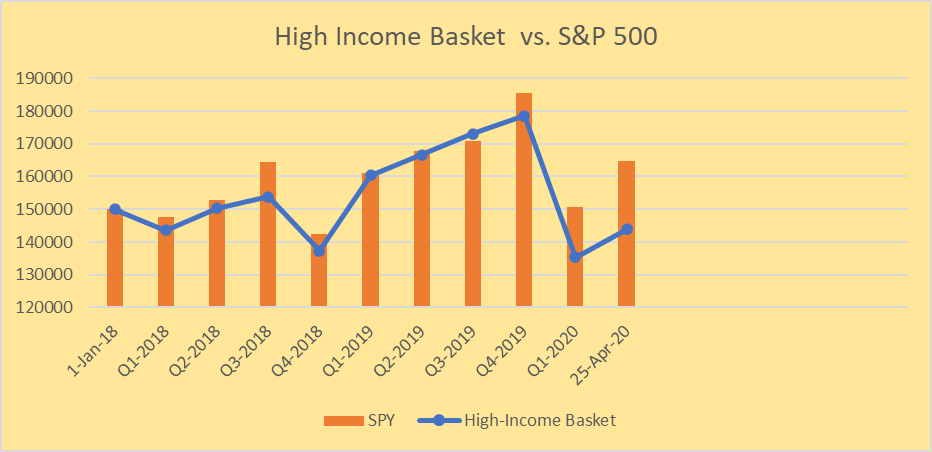 High Income Basket vs. S&P 500

190000
180000
170000
160000
150000
140000
130000
120000

1-Jan-18
Q1-2018
Q2-2018
Q3-2018
Q4-2018
Q1-2019
Q2-2019
Q3-2019
Q4-2019
Q1-2020
25-Apr-20

SPY
High-Income Basket